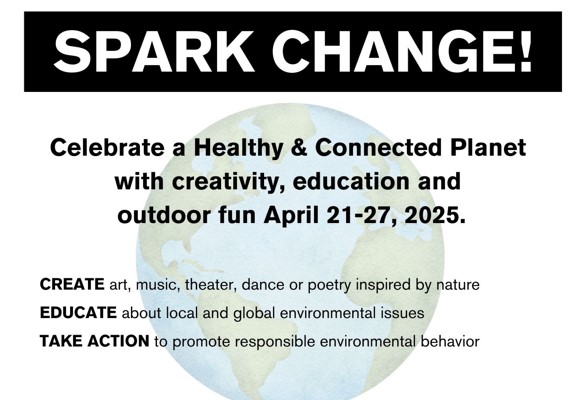 SPARK CHANGE!

Celebrate a Healthy & Connected Planet with creativity, education and outdoor fun April 21-27, 2025.

CREATE art, music, theater, dance or poetry inspired by nature
EDUCATE about local and global environmental issues
TAKE ACTION to promote responsible environmental behavior